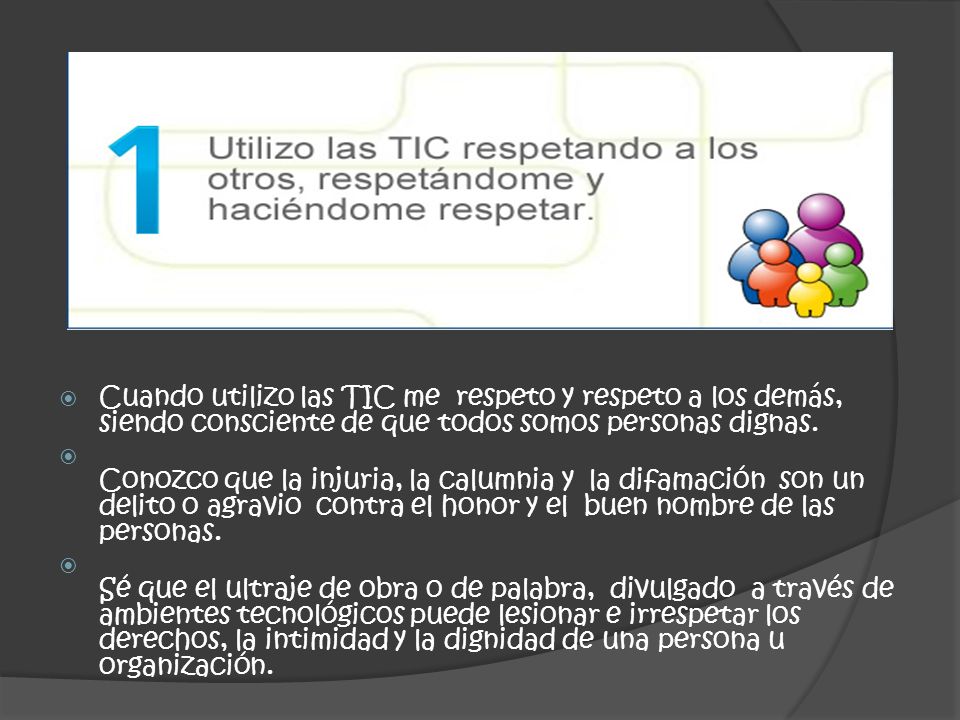 1 Utilizo las TIC respetando a los otros, respetándome y haciéndome respetar.

Cuando utilizo las TIC me respeto y respeto a los demás, siendo consciente de que todos somos personas dignas.

Conozco que la injuria, la calumnia y la difamación son un delito o agravio contra el honor y el buen nombre de las personas.

Sé que el ultraje de obra o de palabra, divulgado a través de ambientes tecnológicos puede lesionar e irrespetar los derechos, la intimidad y la dignidad de una persona u organización.